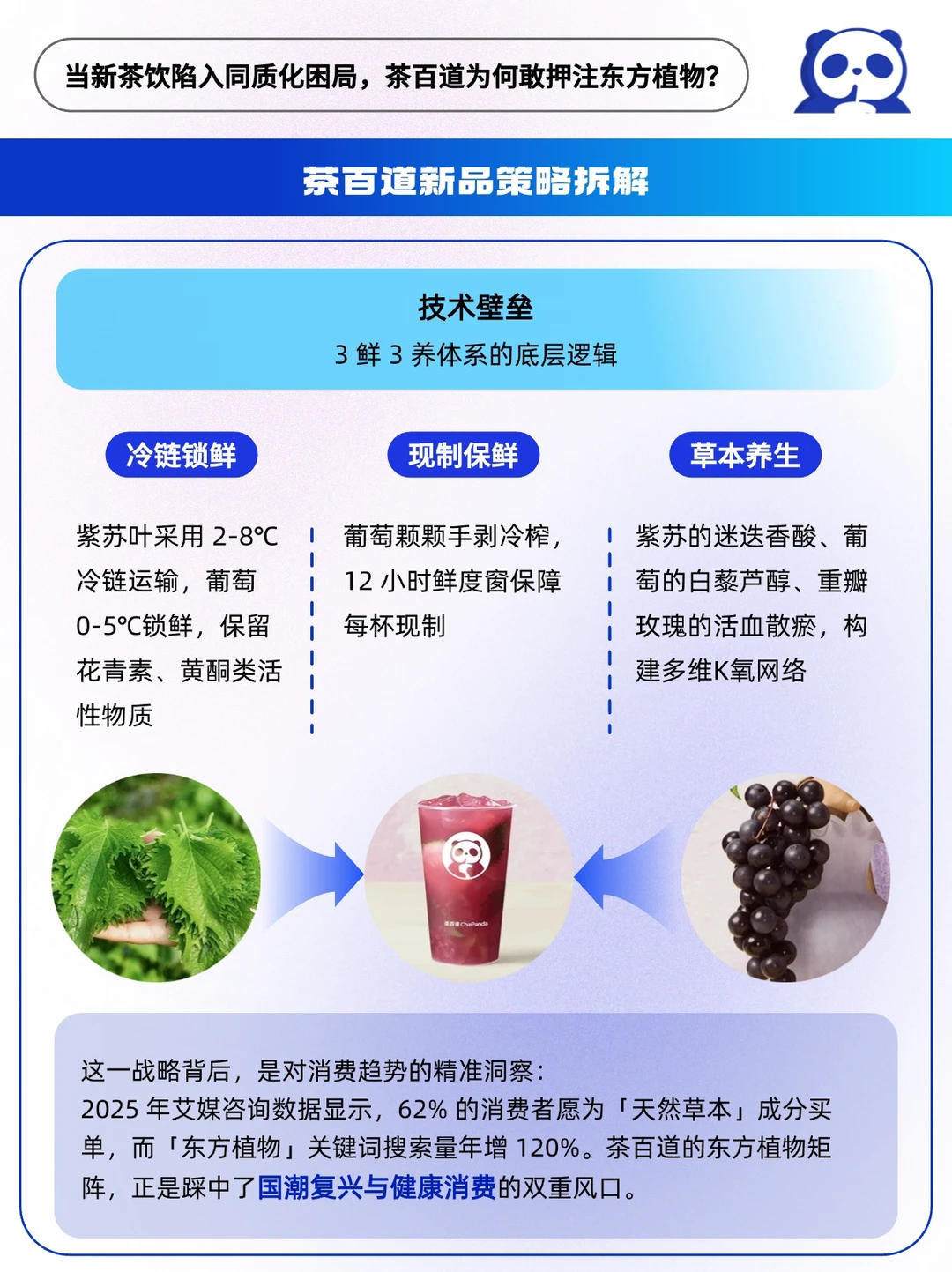 当新茶饮陷入同质化困局，茶百道为何敢押注东方植物?

茶百道新品策略拆解

技术壁垒
3 鲜 3 养体系的底层逻辑

冷链锁鲜

紫苏叶采用 2-8℃冷链运输，葡萄 0-5℃锁鲜，保留花青素、黄酮类活性物质

现制保鲜

葡萄颗颗手剥冷榨，12 小时鲜度窗保障每杯现制

草本养生

紫苏的迷迭香酸、葡萄的白藜芦醇、重瓣玫瑰的活血散瘀，构建多维K氧网络

茶百道 ChaPanda

这一战略背后，是对消费趋势的精准洞察：
2025 年艾媒咨询数据显示，62% 的消费者愿为「天然草本」成分买单，而「东方植物」关键词搜索量年增 120%。茶百道的东方植物矩阵，正是踩中了国潮复兴与健康消费的双重风口。